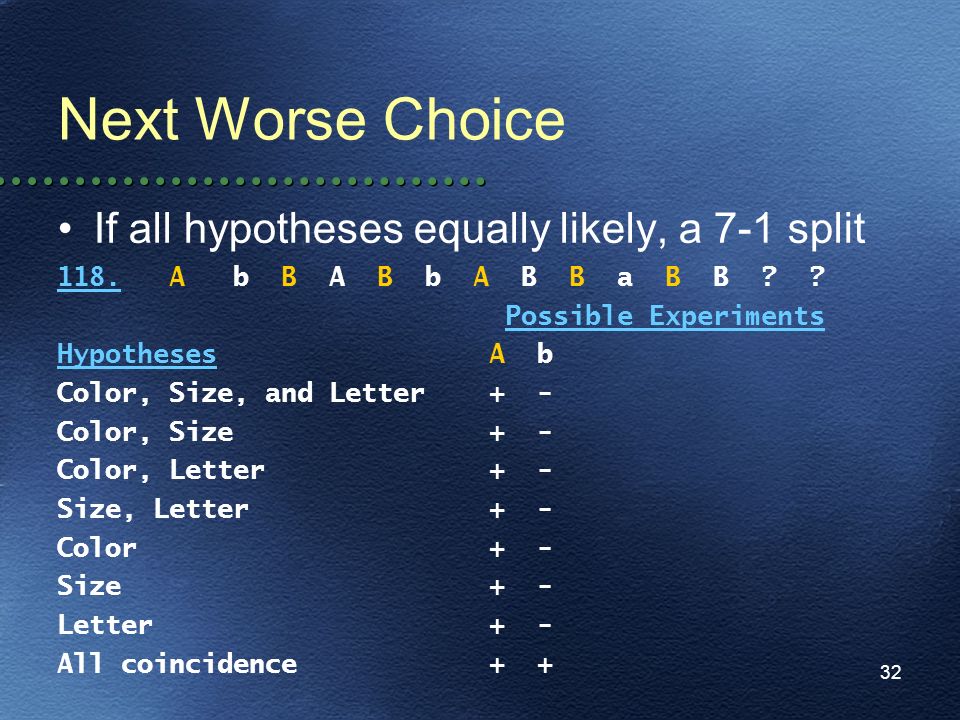 Next Worse Choice

• If all hypotheses equally likely, a 7-1 split

118. A b B A B b A B B a B B ? ?

Possible Experiments

| Hypotheses | A | b |
|---|---|---|
| Color, Size, and Letter | + | - |
| Color, Size | + | - |
| Color, Letter | + | - |
| Size, Letter | + | - |
| Color | + | - |
| Size | + | - |
| Letter | + | - |
| All coincidence | + | + |

32